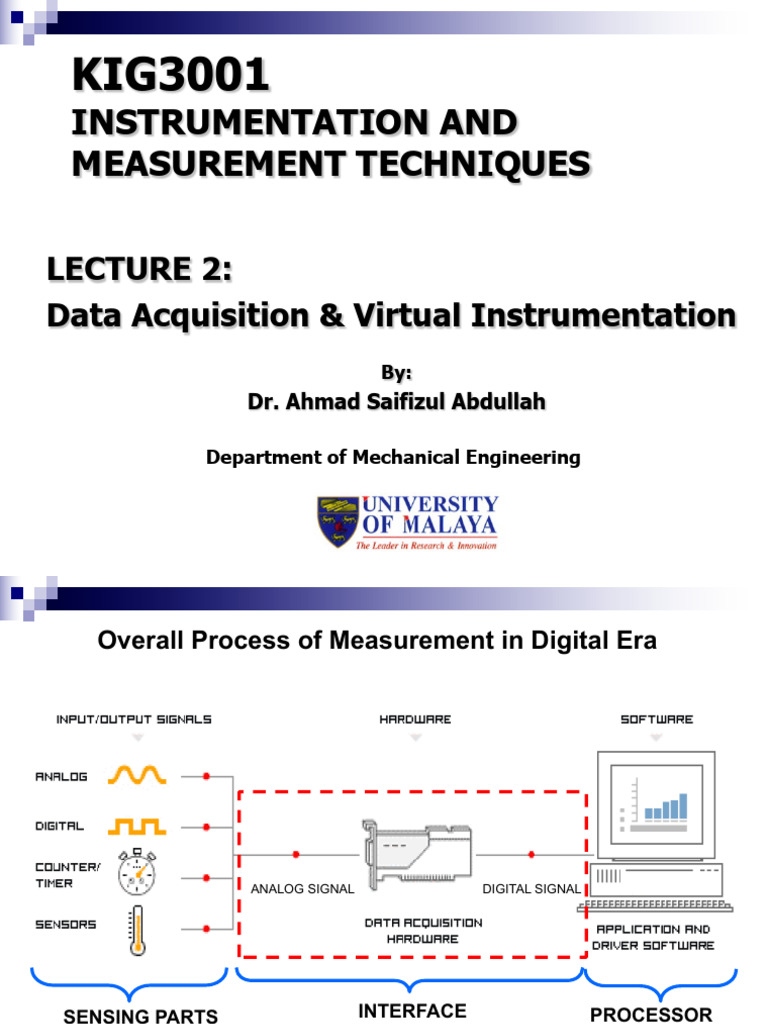 KIG3001
INSTRUMENTATION AND MEASUREMENT TECHNIQUES

LECTURE 2:
Data Acquisition & Virtual Instrumentation

By:
Dr. Ahmad Saifizul Abdullah

Department of Mechanical Engineering

UNIVERSITY OF MALAYA
The Leader in Research & Innovation

Overall Process of Measurement in Digital Era

INPUT/OUTPUT SIGNALS
HARDWARE
SOFTWARE

ANALOG
DIGITAL
COUNTER/ TIMER
SENSORS

ANALOG SIGNAL
DIGITAL SIGNAL

DATA ACQUISITION HARDWARE

APPLICATION AND DRIVER SOFTWARE

SENSING PARTS
INTERFACE
PROCESSOR